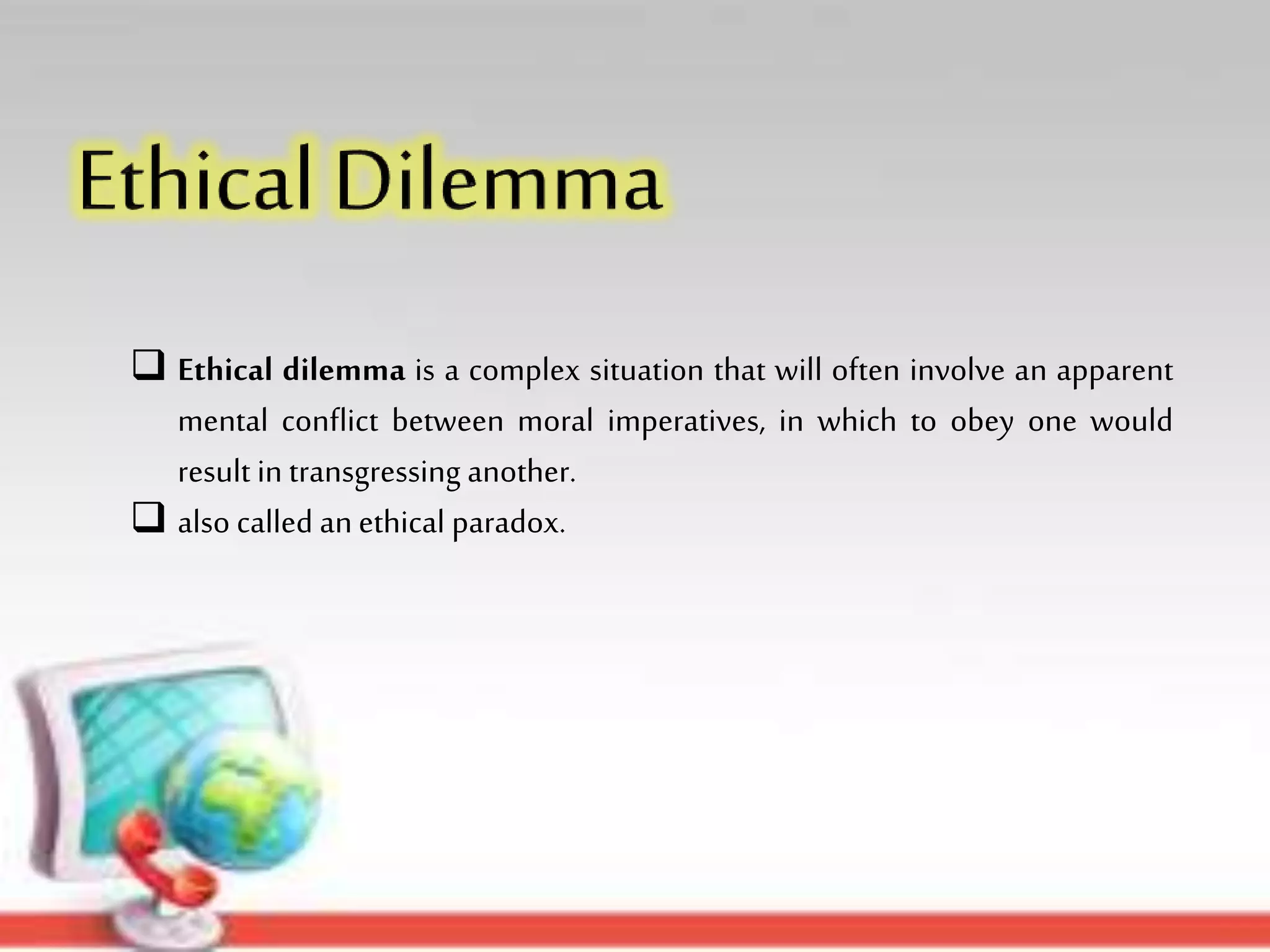 Ethical Dilemma

❑ Ethical dilemma is a complex situation that will often involve an apparent mental conflict between moral imperatives, in which to obey one would result in transgressing another.

❑ also called an ethical paradox.